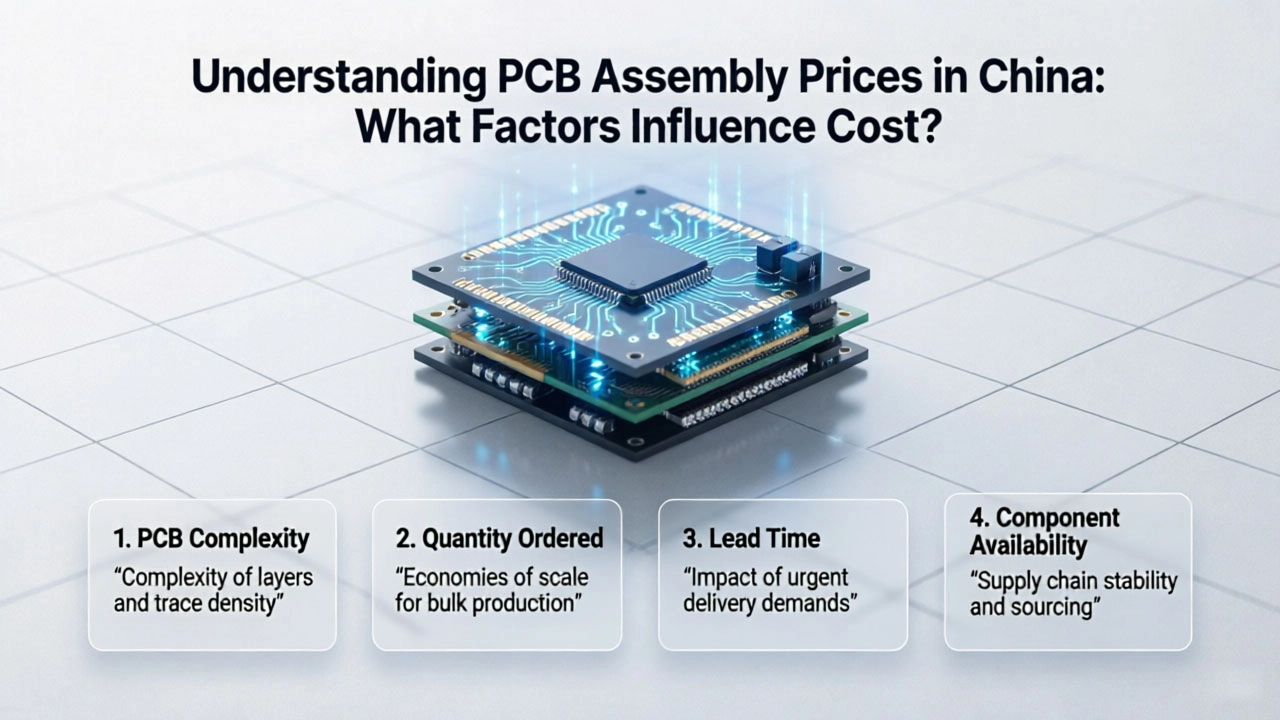 Understanding PCB Assembly Prices in China: What Factors Influence Cost?

1. PCB Complexity
“Complexity of layers and trace density”

2. Quantity Ordered
“Economies of scale for bulk production”

3. Lead Time
“Impact of urgent delivery demands”

4. Component Availability
“Supply chain stability and sourcing”